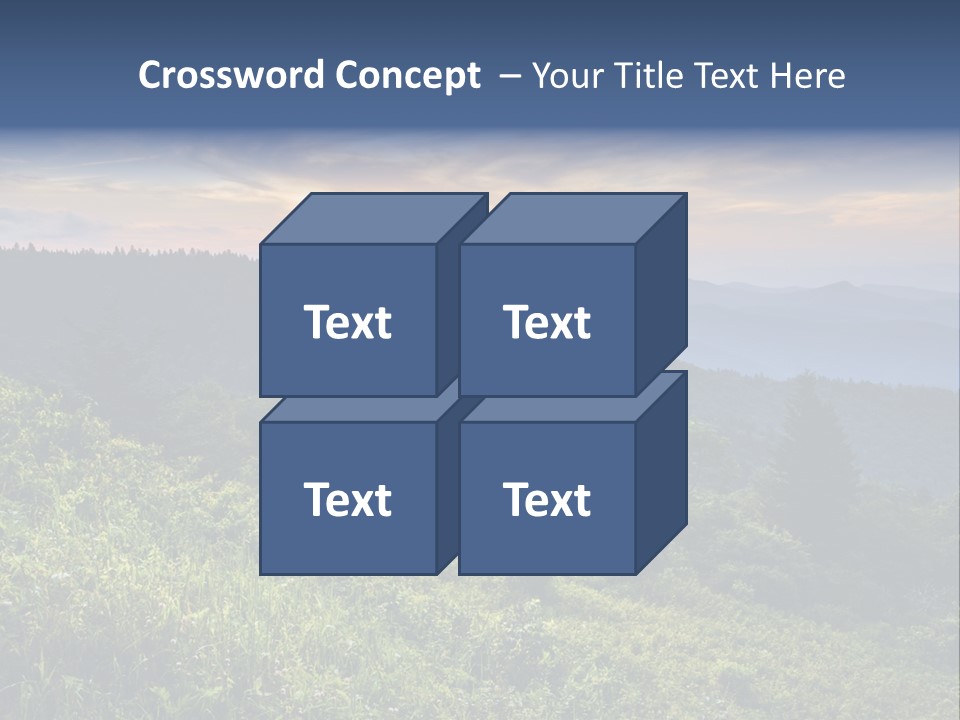 Crossword Concept – Your Title Text Here

Text

Text

Text

Text